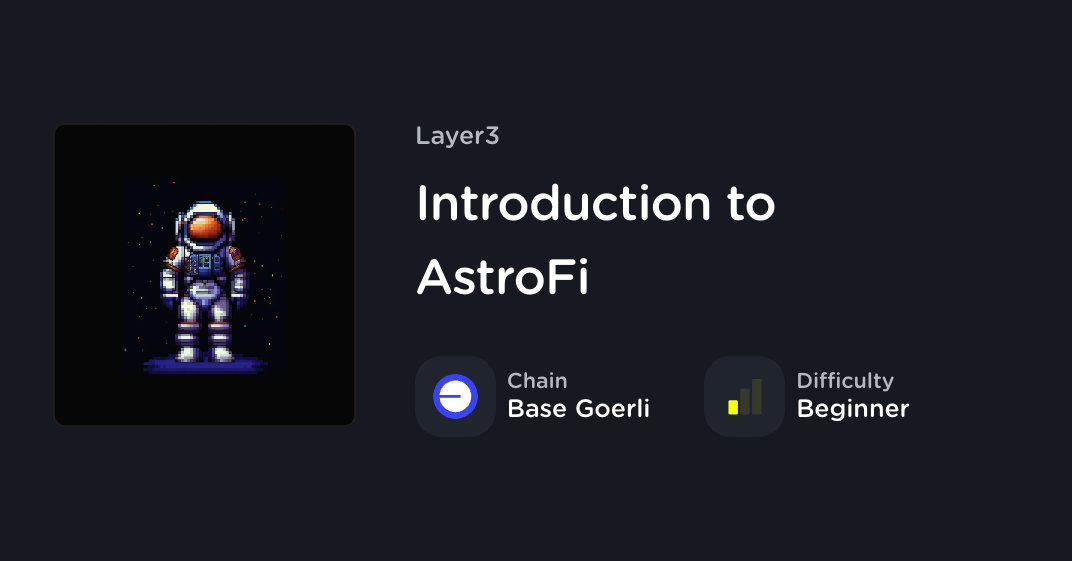 Layer3

Introduction to AstroFi

Chain
Base Goerli

Difficulty
Beginner